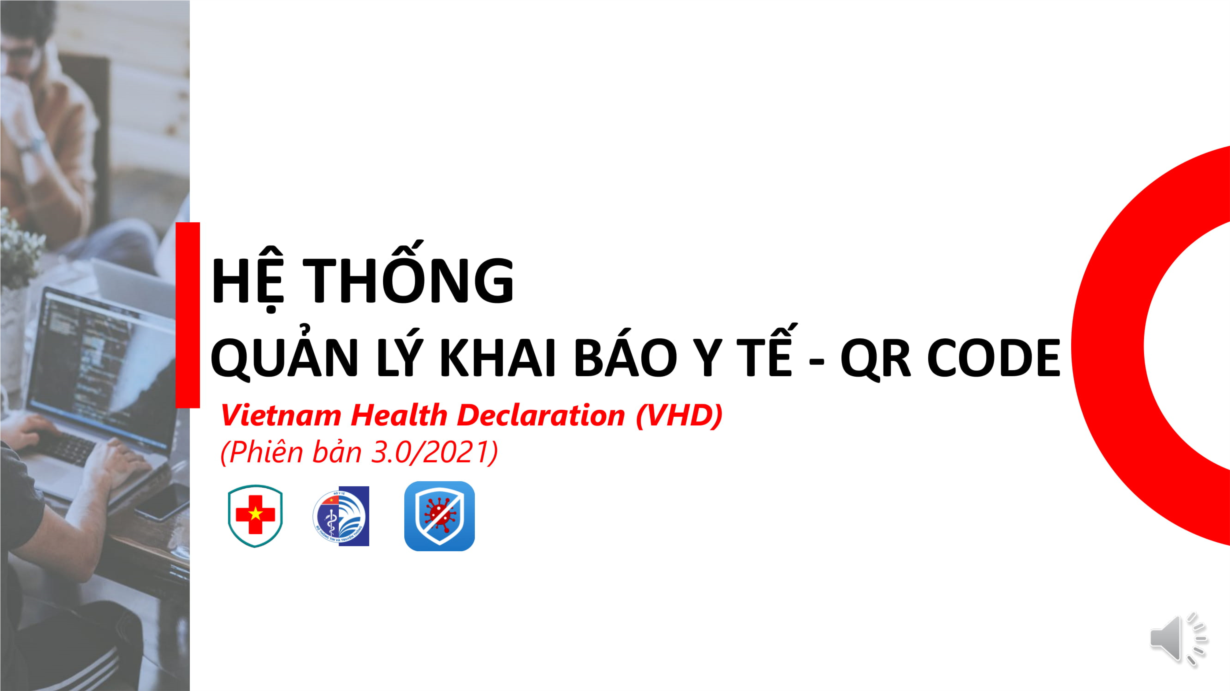 HỆ THỐNG
QUẢN LÝ KHAI BÁO Y TẾ - QR CODE

Vietnam Health Declaration (VHD)
(Phiên bản 3.0/2021)